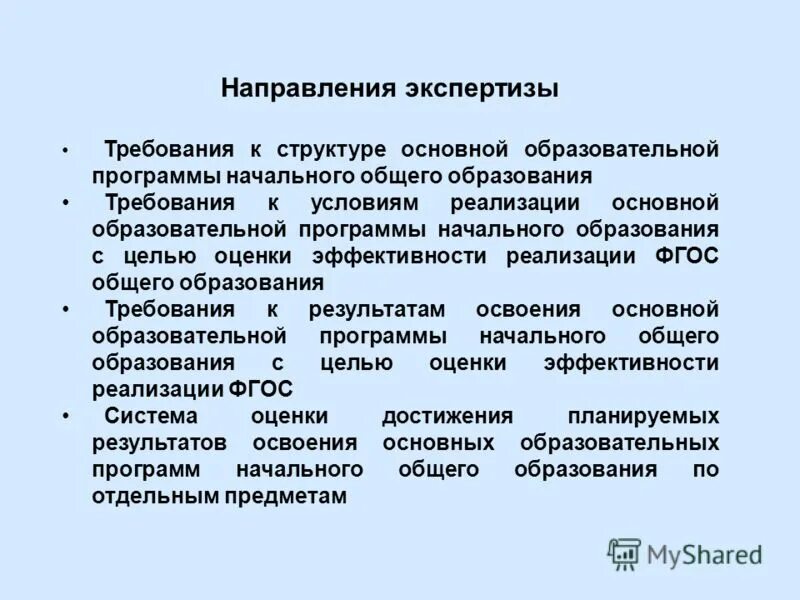 Направления экспертизы

• Требования к структуре основной образовательной программы начального общего образования
• Требования к условиям реализации основной образовательной программы начального образования с целью оценки эффективности реализации ФГОС общего образования
• Требования к результатам освоения основной образовательной программы начального общего образования с целью оценки эффективности реализации ФГОС
• Система оценки достижения планируемых результатов освоения основных образовательных программ начального общего образования по отдельным предметам

MyShared